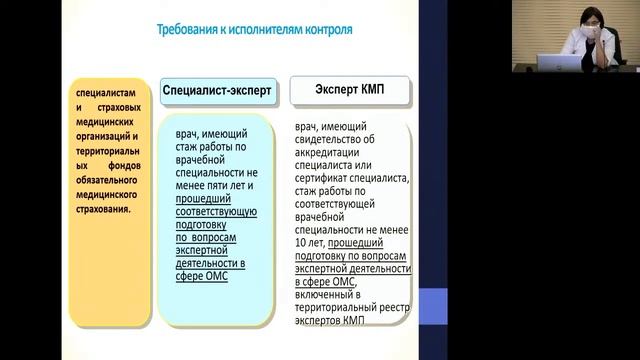 Требования к исполнителям контроля

специалистам и страховых медицинских организаций и территориальных фондов обязательного медицинского страхования.

Специалист-эксперт

врач, имеющий стаж работы по врачебной специальности не менее пяти лет и прошедший соответствующую подготовку по вопросам экспертной деятельности в сфере ОМС

Эксперт КМП

врач, имеющий свидетельство об аккредитации специалиста или сертификат специалиста, стаж работы по соответствующей врачебной специальности не менее 10 лет, прошедший подготовку по вопросам экспертной деятельности в сфере ОМС, включенный в территориальный реестр экспертов КМП